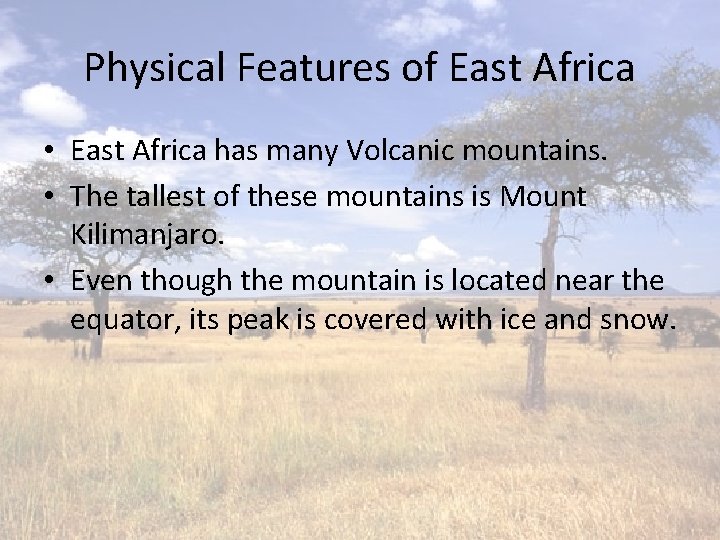 Physical Features of East Africa

• East Africa has many Volcanic mountains.
• The tallest of these mountains is Mount Kilimanjaro.
• Even though the mountain is located near the equator, its peak is covered with ice and snow.